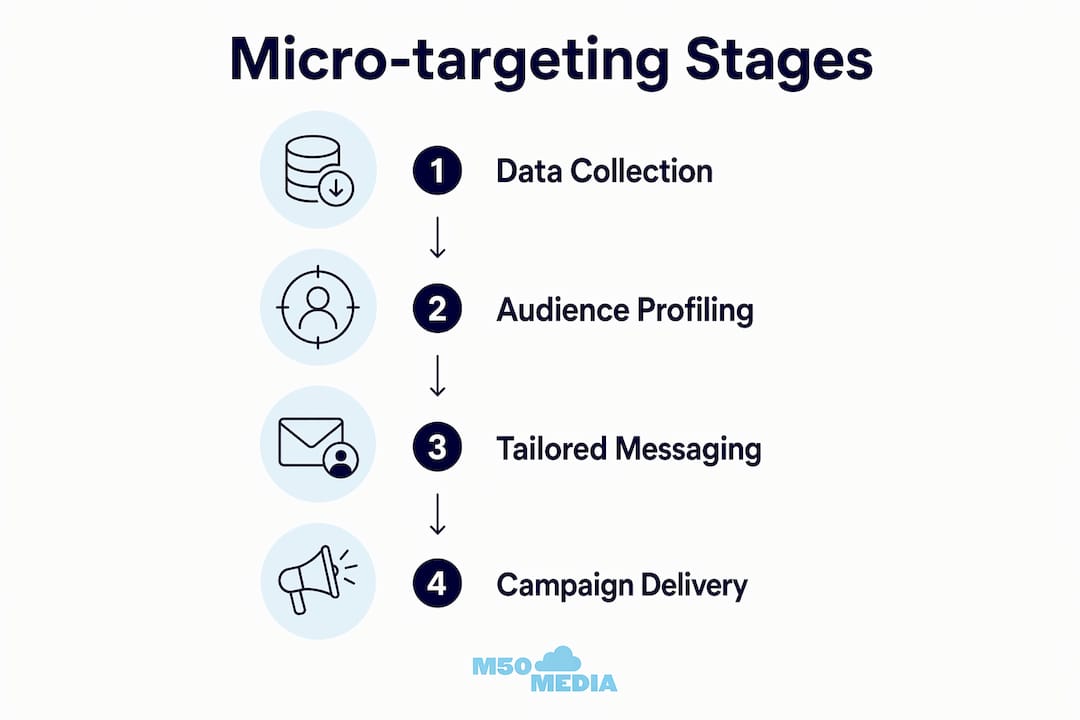 Micro-targeting Stages

1 Data Collection

2 Audience Profiling

3 Tailored Messaging

4 Campaign Delivery

M50 MEDIA